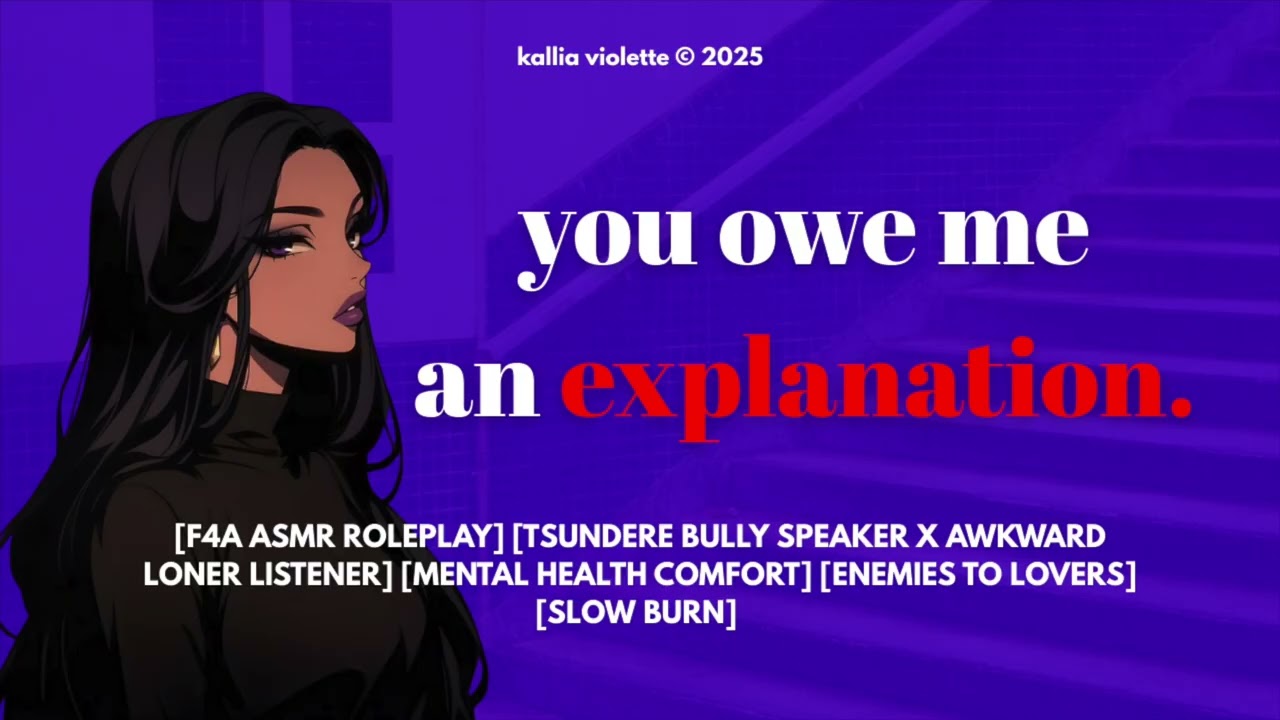 kallia violette © 2025

you owe me an explanation.

[F4A ASMR ROLEPLAY] [TSUNDERE BULLY SPEAKER X AWKWARD LONER LISTENER] [MENTAL HEALTH COMFORT] [ENEMIES TO LOVERS] [SLOW BURN]